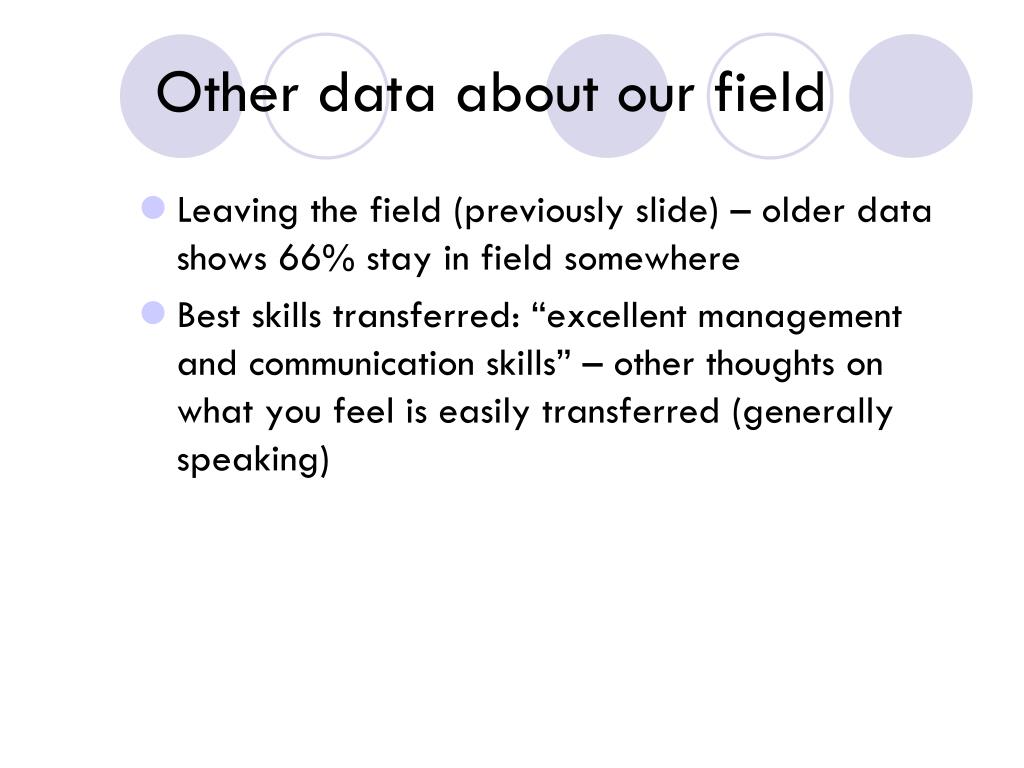 Other data about our field

Leaving the field (previously slide) – older data shows 66% stay in field somewhere

Best skills transferred: “excellent management and communication skills” – other thoughts on what you feel is easily transferred (generally speaking)